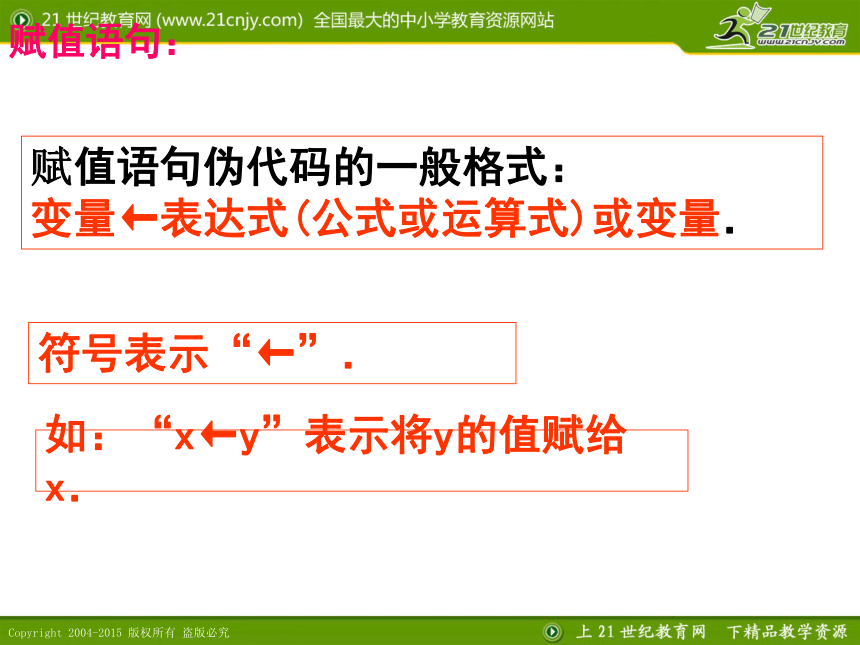 21 世纪教育网 (www.21cnjy.com) 全国最大的中小学教育资源网站

21世纪教育 www.21cnjy.com

赋值语句:

赋值语句伪代码的一般格式:
变量←表达式(公式或运算式)或变量.

符号表示“←”.

如:“x←y”表示将y的值赋给x.

Copyright 2004-2015 版权所有 盗版必究

上 21 世纪教育网 下精品教学资源